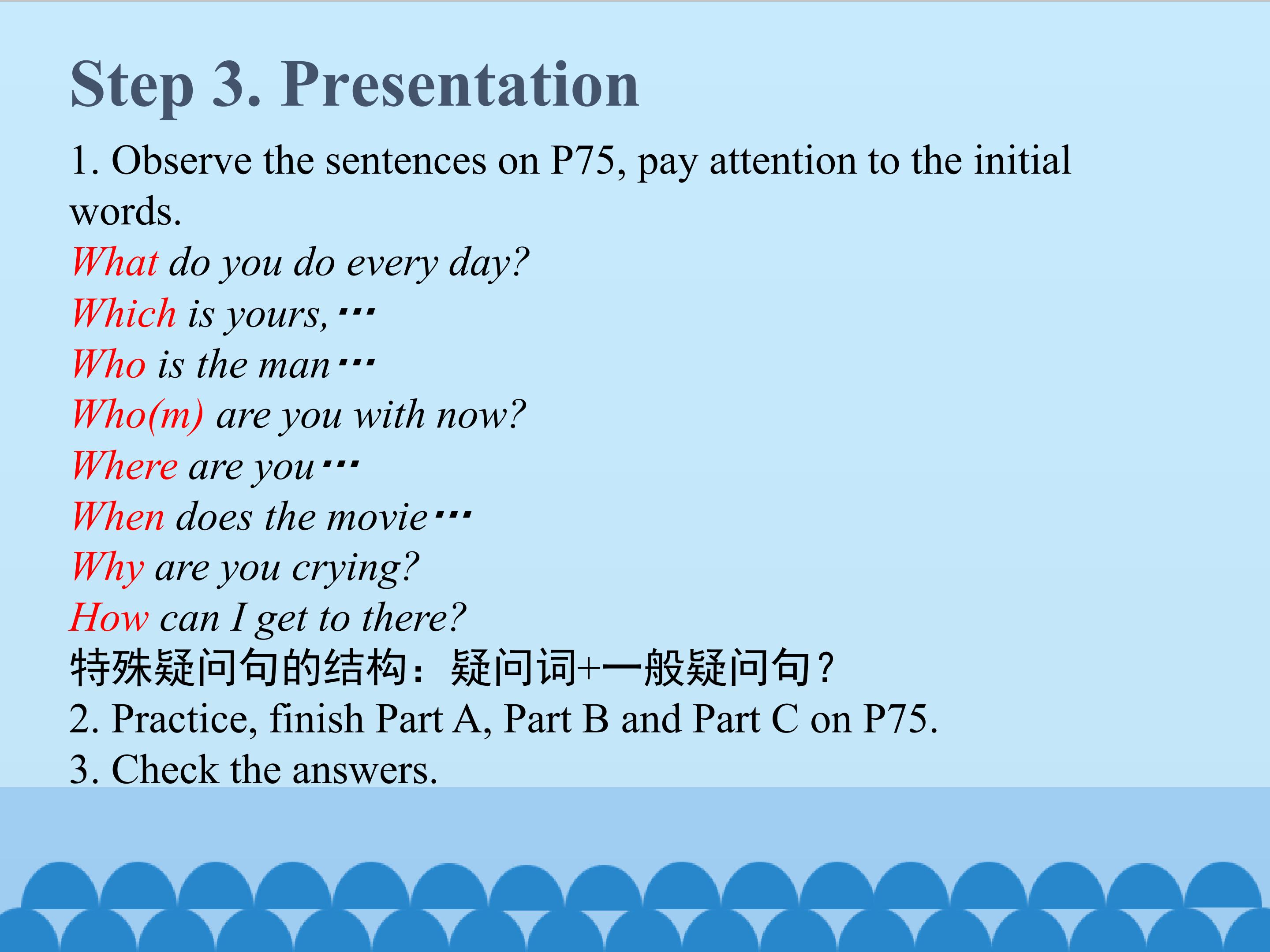 Step 3. Presentation

1. Observe the sentences on P75, pay attention to the initial words.
What do you do every day?
Which is yours,…
Who is the man…
Who(m) are you with now?
Where are you…
When does the movie…
Why are you crying?
How can I get to there?
特殊疑问句的结构：疑问词+一般疑问句？
2. Practice, finish Part A, Part B and Part C on P75.
3. Check the answers.